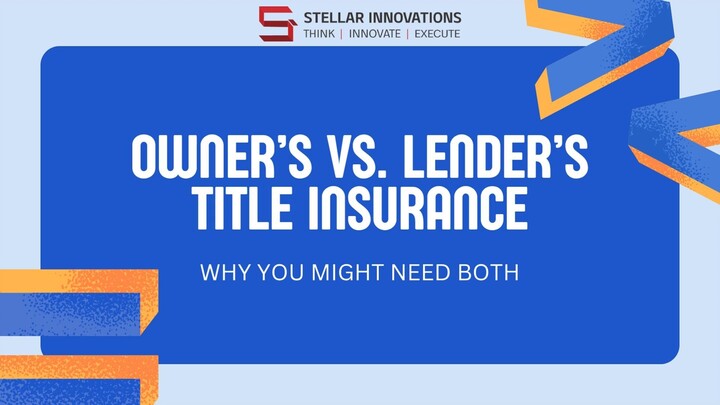 STELLAR INNOVATIONS
THINK | INNOVATE | EXECUTE

OWNER'S VS. LENDER'S TITLE INSURANCE

WHY YOU MIGHT NEED BOTH